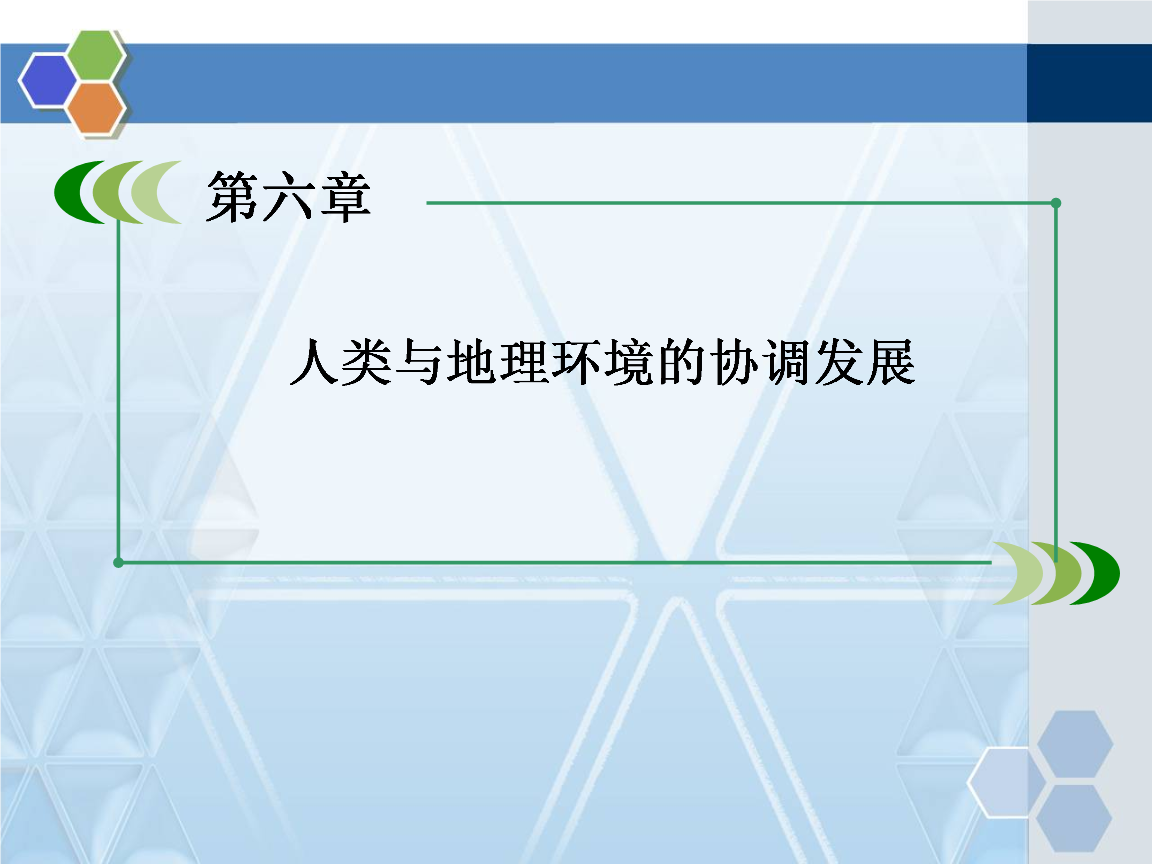 第六章

人类与地理环境的协调发展